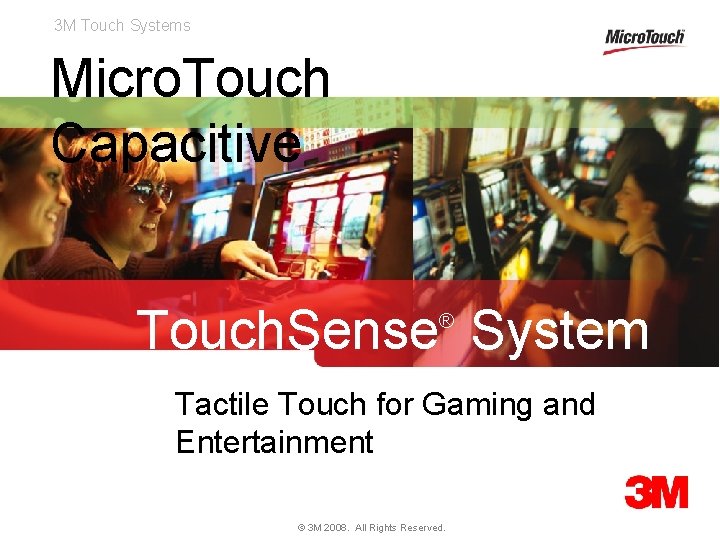 3M Touch Systems

MicroTouch

MicroTouch Capacitive

TouchSense® System

Tactile Touch for Gaming and Entertainment

3M

© 3M 2008. All Rights Reserved.